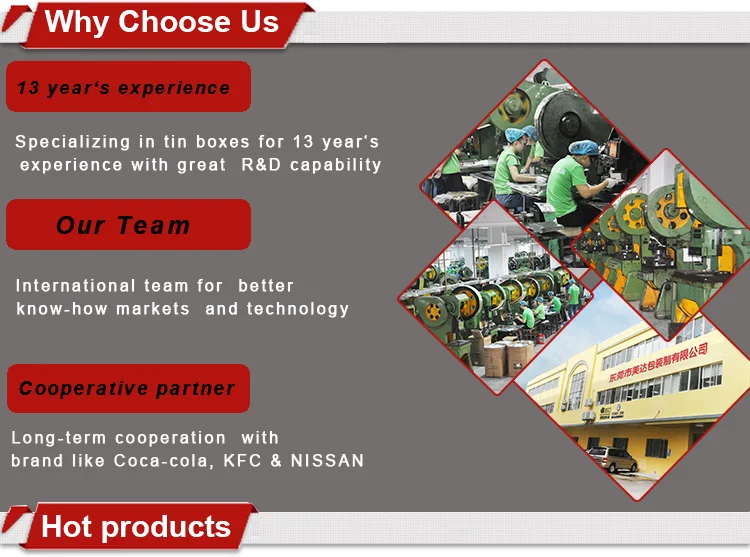 Why Choose Us

13 year's experience

Specializing in tin boxes for 13 year's experience with great R&D capability

Our Team

International team for better know-how markets and technology

Cooperative partner

Long-term cooperation with brand like Coca-cola, KFC & NISSAN

东莞市美达包装制有限公司

Hot products